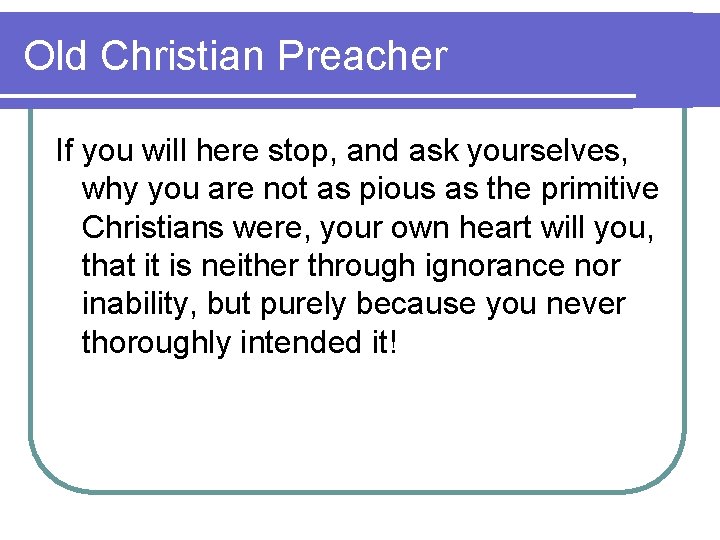 Old Christian Preacher

If you will here stop, and ask yourselves, why you are not as pious as the primitive Christians were, your own heart will you, that it is neither through ignorance nor inability, but purely because you never thoroughly intended it!